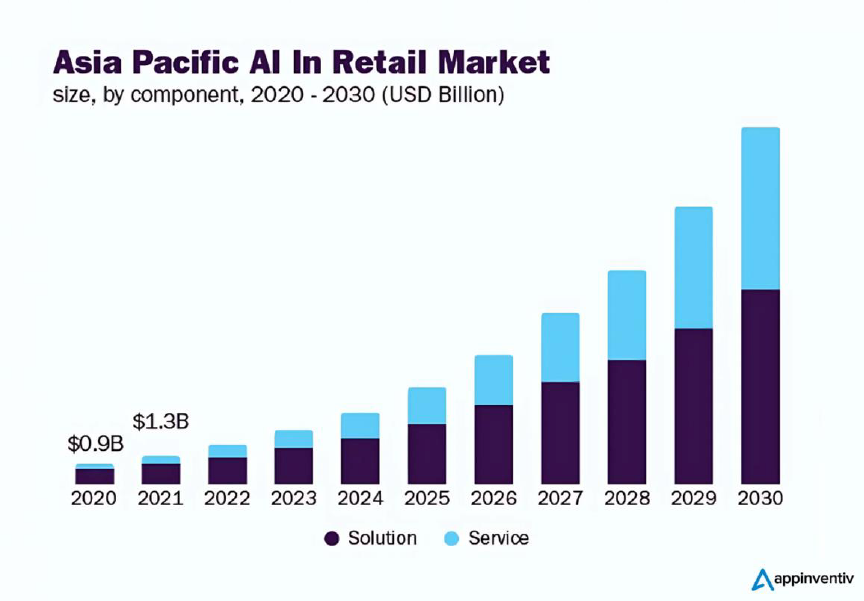 Asia Pacific AI In Retail Market
size, by component, 2020 - 2030 (USD Billion)

$0.9B
$1.3B

2020 2021 2022 2023 2024 2025 2026 2027 2028 2029 2030

Solution Service

appinventiv